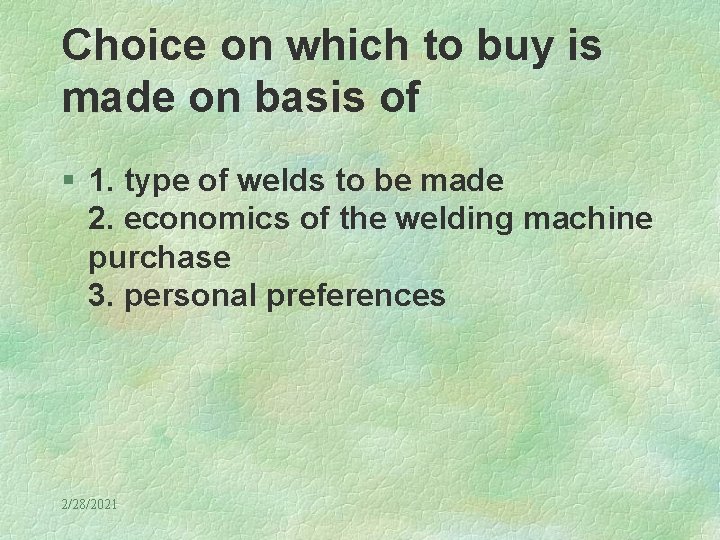 Choice on which to buy is made on basis of

§ 1. type of welds to be made
2. economics of the welding machine purchase
3. personal preferences

2/28/2021